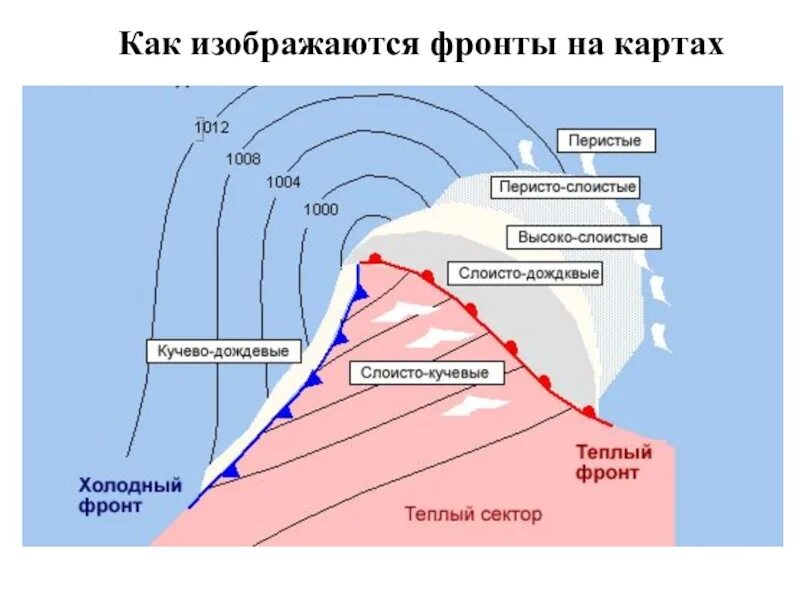 Как изображаются фронты на картах

1012
1008
1004
1000

Перистые
Перисто-слоистые
Высоко-слоистые
Слоисто-дождквые
Кучево-дождевые
Слоисто-кучевые

Холодный фронт

Теплый фронт

Теплый сектор